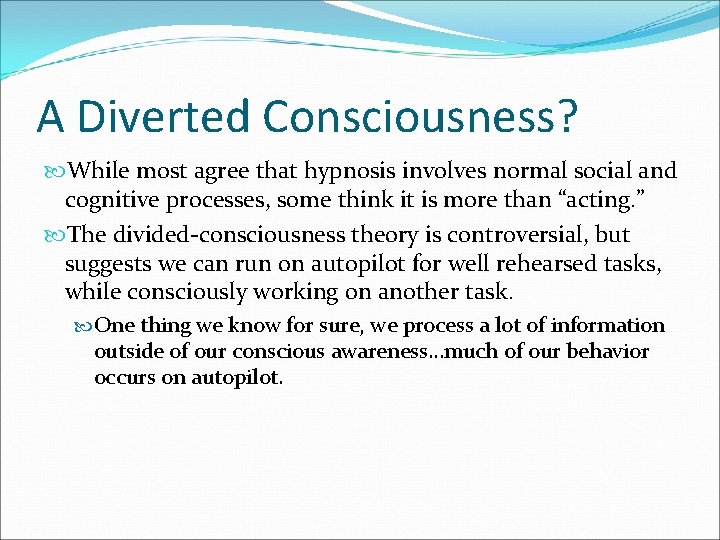 A Diverted Consciousness?

While most agree that hypnosis involves normal social and cognitive processes, some think it is more than “acting.”

The divided-consciousness theory is controversial, but suggests we can run on autopilot for well rehearsed tasks, while consciously working on another task.

One thing we know for sure, we process a lot of information outside of our conscious awareness…much of our behavior occurs on autopilot.